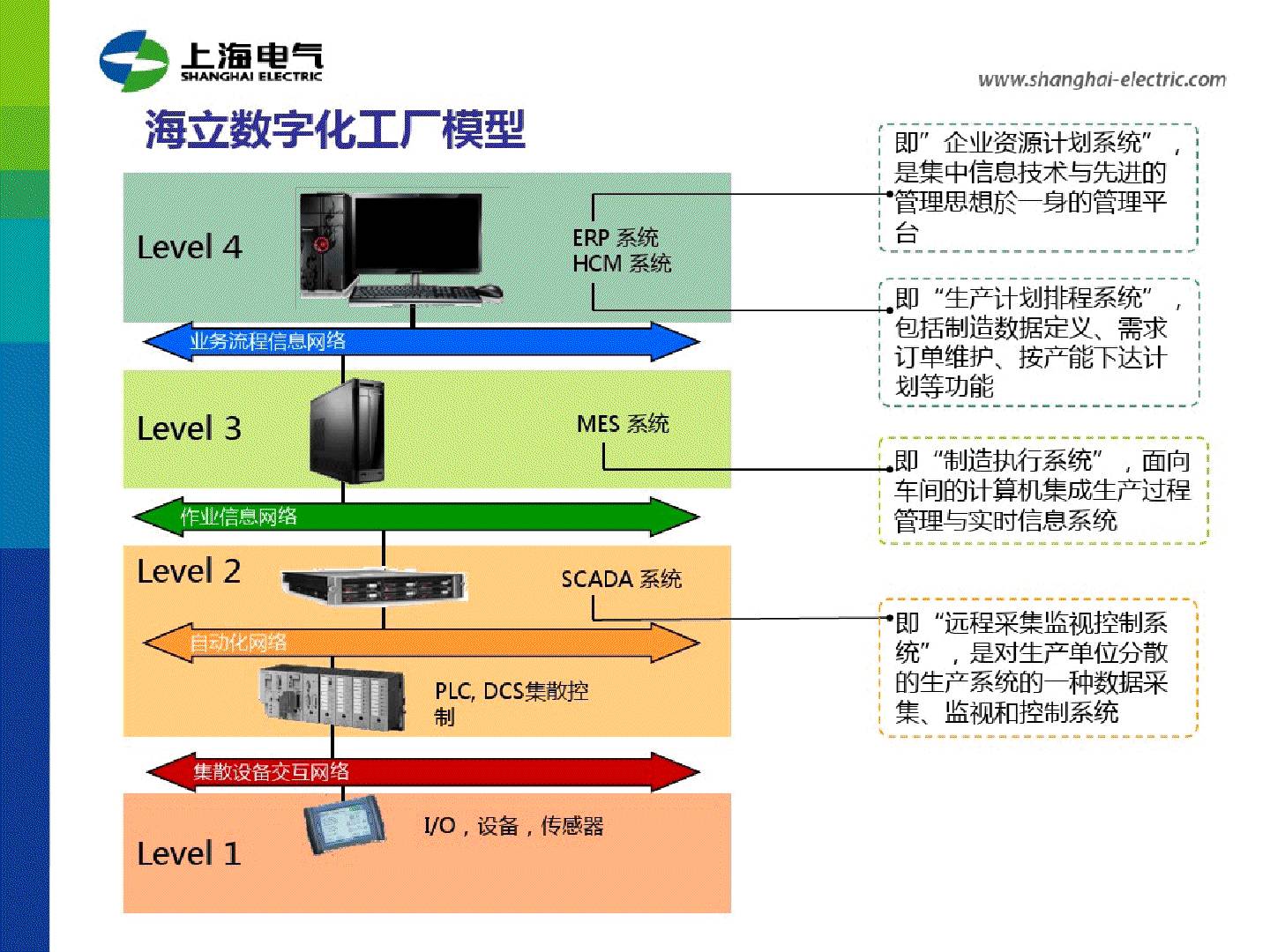 上海电气
SHANGHAI ELECTRIC

www.shanghai-electric.com

海立数字化工厂模型

Level 4

ERP 系统
HCM 系统

业务流程信息网络

Level 3

MES 系统

作业信息网络

Level 2

SCADA 系统

自动化网络

PLC, DCS集散控制

集散设备交互网络

Level 1

I/O，设备，传感器

即”企业资源计划系统”，是集中信息技术与先进的管理思想於一身的管理平台

即“生产计划排程系统”，包括制造数据定义、需求订单维护、按产能下达计划等功能

即“制造执行系统”，面向车间的计算机集成生产过程管理与实时信息系统

即“远程采集监视控制系统”，是对生产单位分散的生产系统的一种数据采集、监视和控制系统